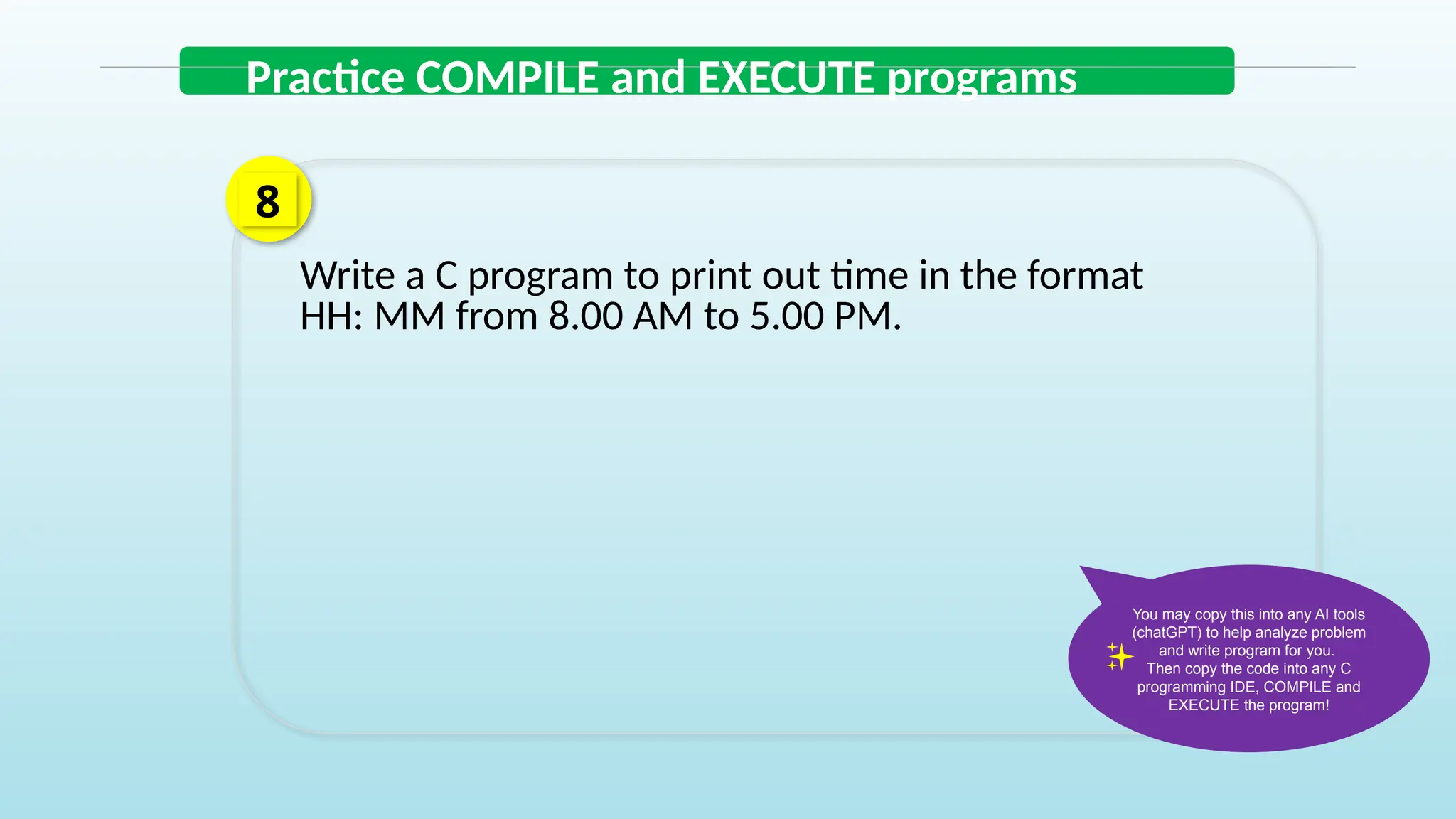 Practice COMPILE and EXECUTE programs

8

Write a C program to print out time in the format HH: MM from 8.00 AM to 5.00 PM.

You may copy this into any AI tools (chatGPT) to help analyze problem and write program for you. Then copy the code into any C programming IDE, COMPILE and EXECUTE the program!